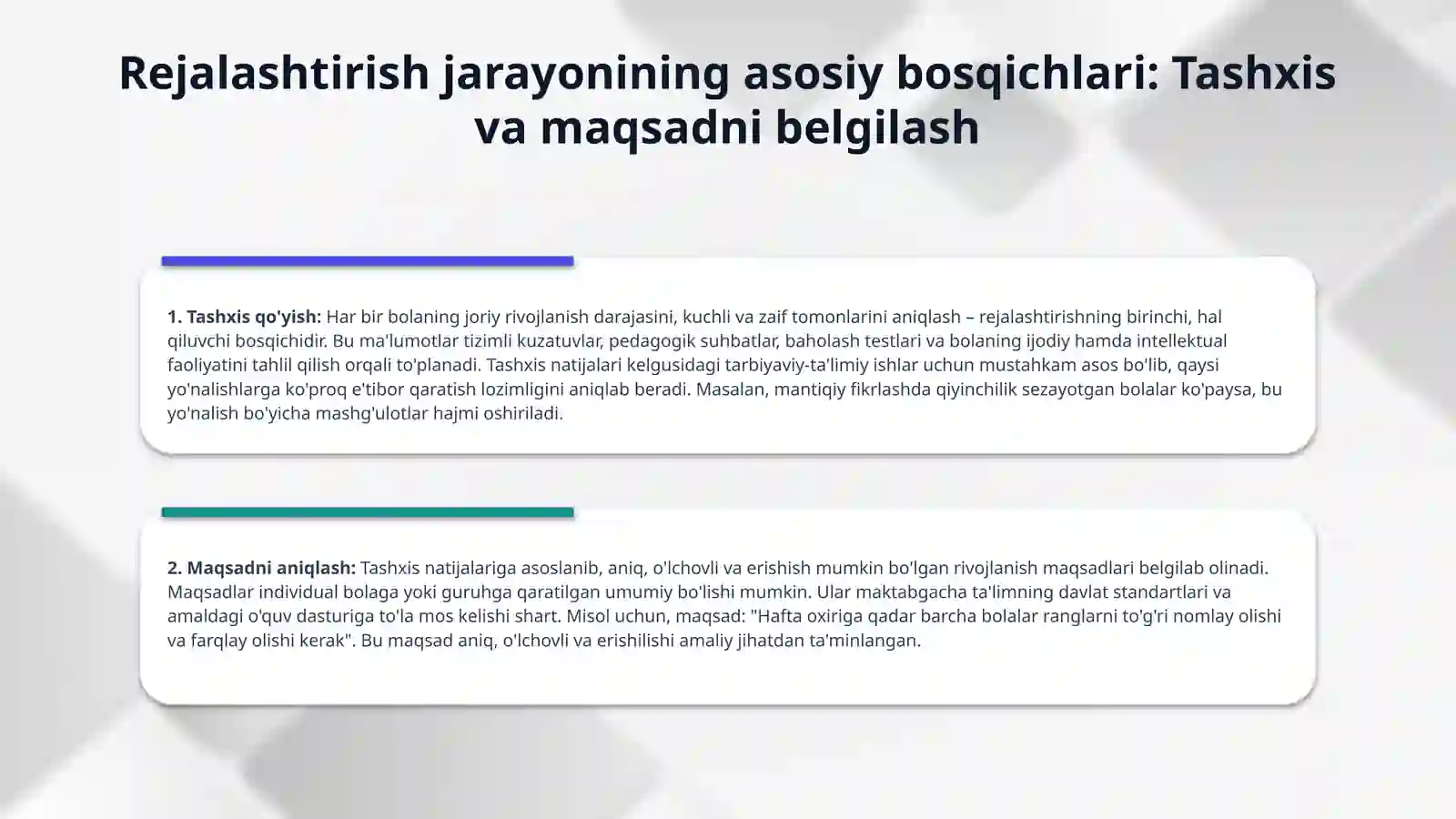 Rejalashtirish jarayonining asosiy bosqichlari: Tashxis va maqsadni belgilash

1. Tashxis qo'yish: Har bir bolaning joriy rivojlanish darajasini, kuchli va zaif tomonlarini aniqlash – rejalashtirishning birinchi, hal qiluvchi bosqichidir. Bu ma'lumotlar tizimli kuzatuvlar, pedagogik suhbatlar, baholash testlari va bolaning ijodiy hamda intellektual faoliyatini tahlil qilish orqali to'planadi. Tashxis natijalari kelgusidagi tarbiyaviy-ta'limiy ishlar uchun mustahkam asos bo'lib, qaysi yo'nalishlarga ko'proq e'tibor qaratish lozimligini aniqlab beradi. Masalan, mantiqiy fikrlashda qiyinchilik sezayotgan bolalar ko'paysa, bu yo'nalish bo'yicha mashg'ulotlar hajmi oshiriladi.

2. Maqsadni aniqlash: Tashxis natijalariga asoslanib, aniq, o'lchovli va erishish mumkin bo'lgan rivojlanish maqsadlari belgilab olinadi. Maqsadlar individual bolaga yoki guruhga qaratilgan umumiy bo'lishi mumkin. Ular maktabgacha ta'limning davlat standartlari va amaldagi o'quv dasturiga to'la mos kelishi shart. Misol uchun, maqsad: "Hafta oxiriga qadar barcha bolalar ranglarni to'g'ri nomlay olishi va farqlay olishi kerak". Bu maqsad aniq, o'lchovli va erishilishi amaliy jihatdan ta'minlangan.